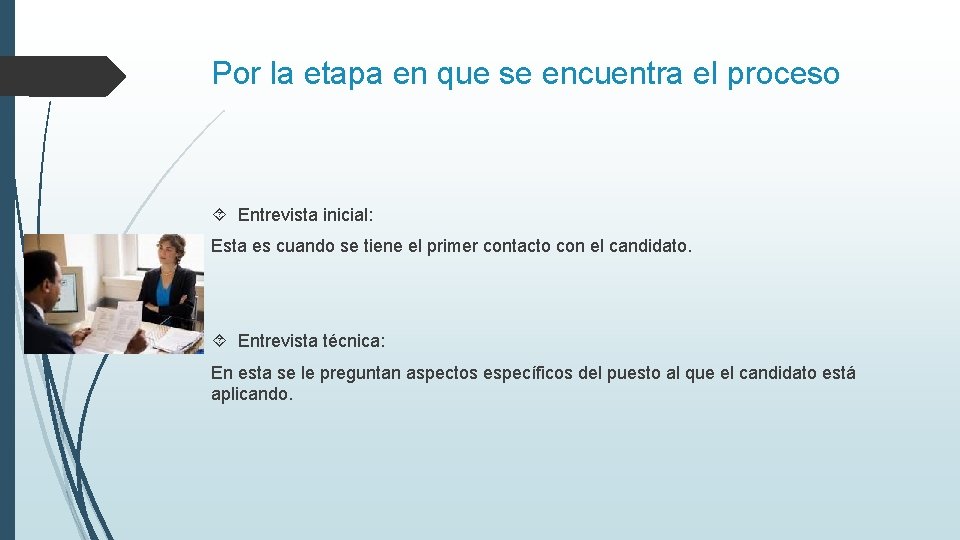 Por la etapa en que se encuentra el proceso

Entrevista inicial:

Esta es cuando se tiene el primer contacto con el candidato.

Entrevista técnica:

En esta se le preguntan aspectos específicos del puesto al que el candidato está aplicando.